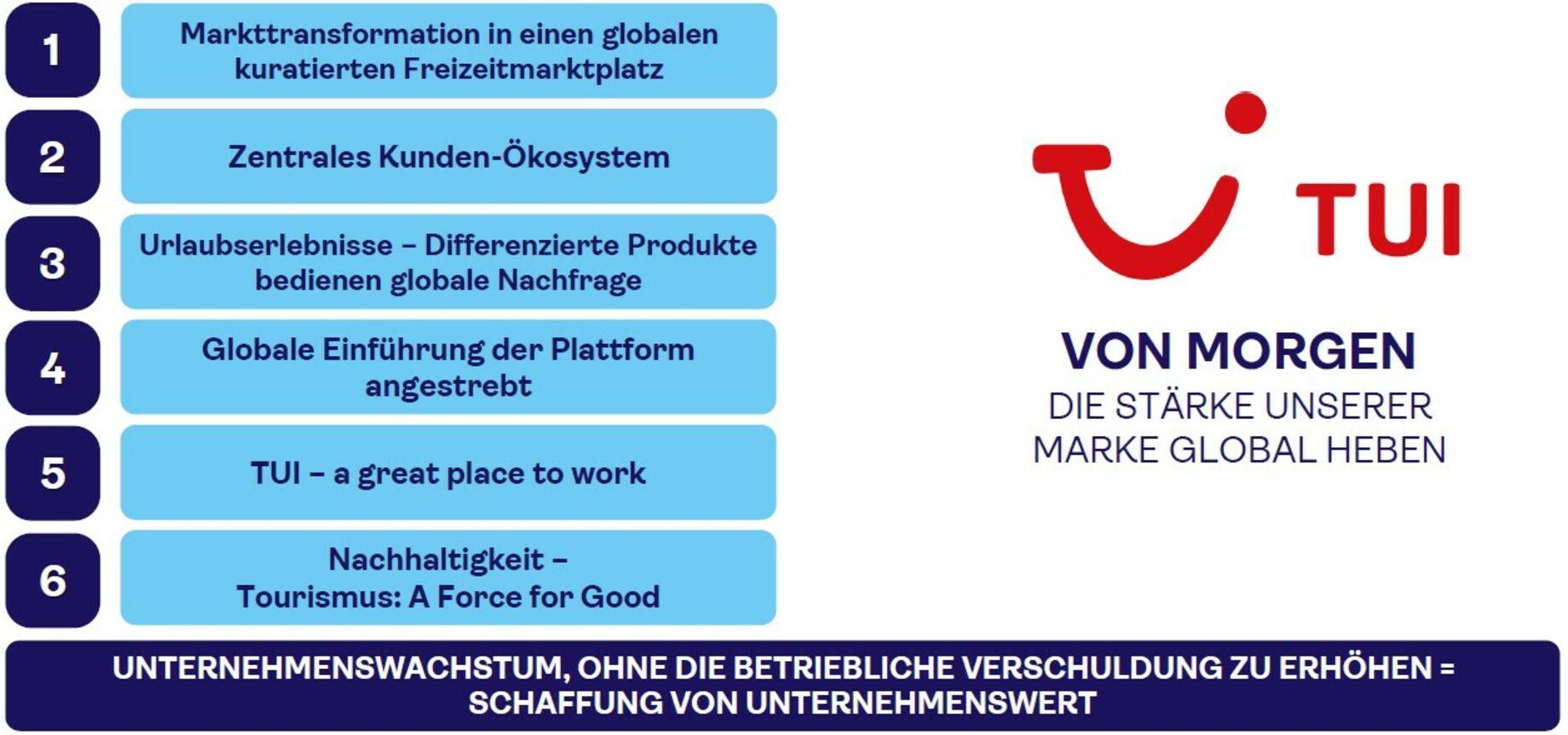 1
Markttransformation in einen globalen kuratierten Freizeitmarktplatz

2
Zentrales Kunden-Ökosystem

3
Urlaubserlebnisse – Differenzierte Produkte bedienen globale Nachfrage

4
Globale Einführung der Plattform angestrebt

5
TUI – a great place to work

6
Nachhaltigkeit – Tourismus: A Force for Good

TUI

VON MORGEN
DIE STÄRKE UNSERER MARKE GLOBAL HEBEN

UNTERNEHMENSWACHSTUM, OHNE DIE BETRIEBLICHE VERSCHULDUNG ZU ERHÖHEN = SCHAFFUNG VON UNTERNEHMENSWERT